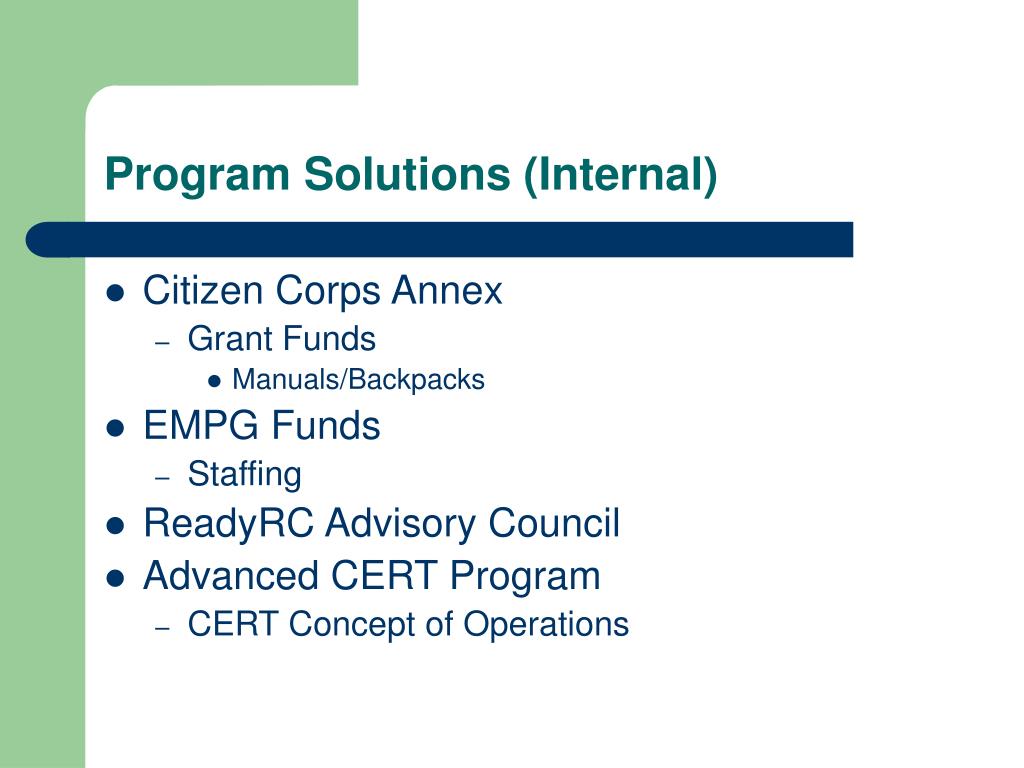 Program Solutions (Internal)

- Citizen Corps Annex
  - Grant Funds
    - Manuals/Backpacks
- EMPG Funds
  - Staffing
- ReadyRC Advisory Council
- Advanced CERT Program
  - CERT Concept of Operations